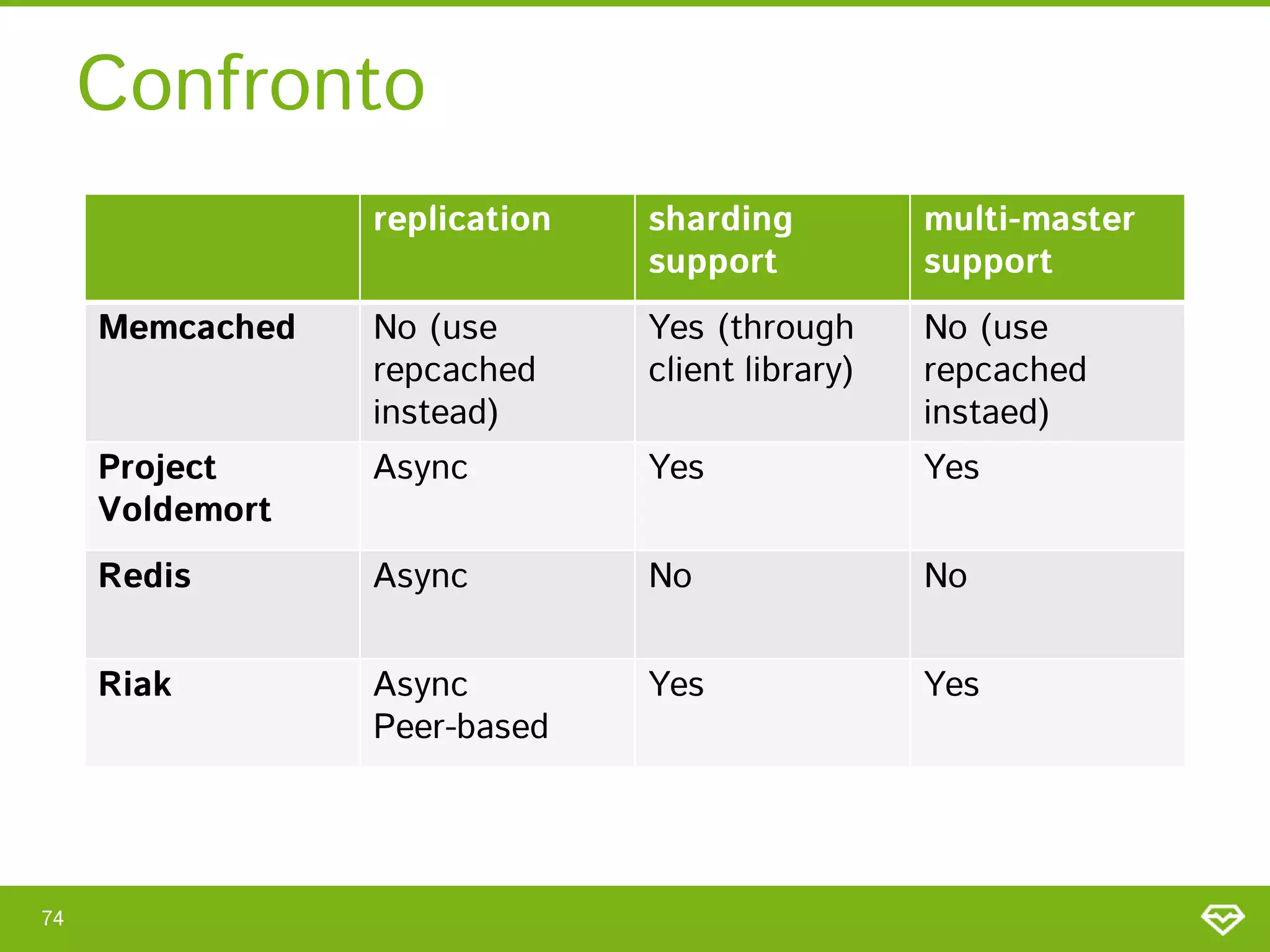 Confronto

| | replication | sharding support | multi-master support |
|---|---|---|---|
| Memcached | No (use repcached instead) | Yes (through client library) | No (use repcached instaed) |
| Project Voldemort | Async | Yes | Yes |
| Redis | Async | No | No |
| Riak | Async Peer-based | Yes | Yes |

74